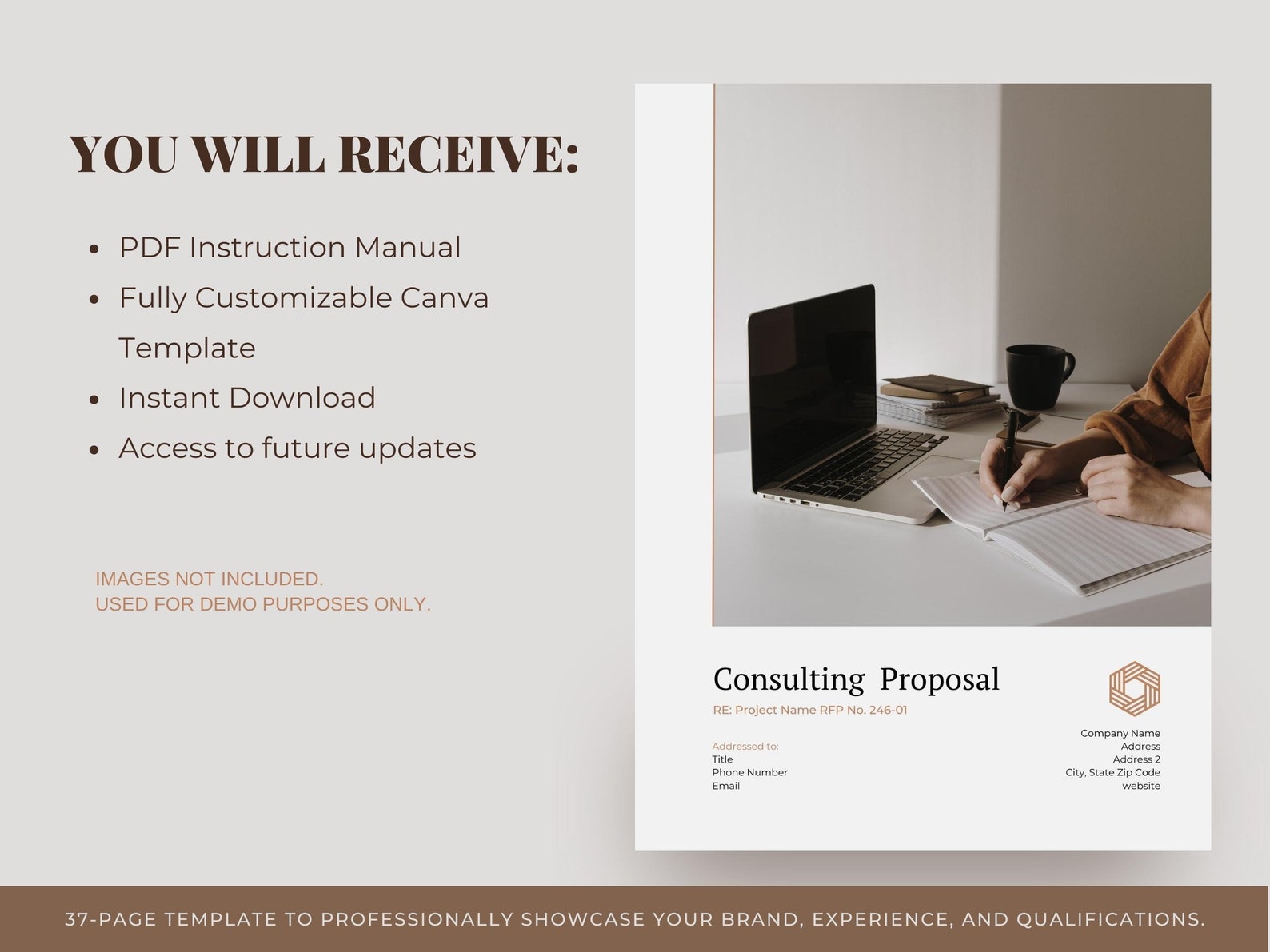 YOU WILL RECEIVE:

- PDF Instruction Manual
- Fully Customizable Canva Template
- Instant Download
- Access to future updates

IMAGES NOT INCLUDED.
USED FOR DEMO PURPOSES ONLY.

Consulting Proposal
RE: Project Name RFP No. 246-01

Addressed to:
Title
Phone Number
Email

Company Name
Address
Address 2
City, State Zip Code
website

37-PAGE TEMPLATE TO PROFESSIONALLY SHOWCASE YOUR BRAND, EXPERIENCE, AND QUALIFICATIONS.